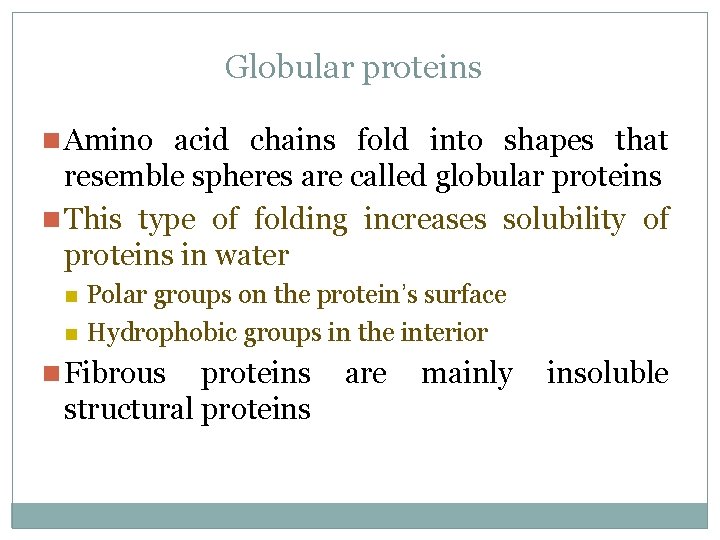 Globular proteins

Amino acid chains fold into shapes that resemble spheres are called globular proteins

This type of folding increases solubility of proteins in water

Polar groups on the protein's surface

Hydrophobic groups in the interior

Fibrous proteins are mainly insoluble structural proteins